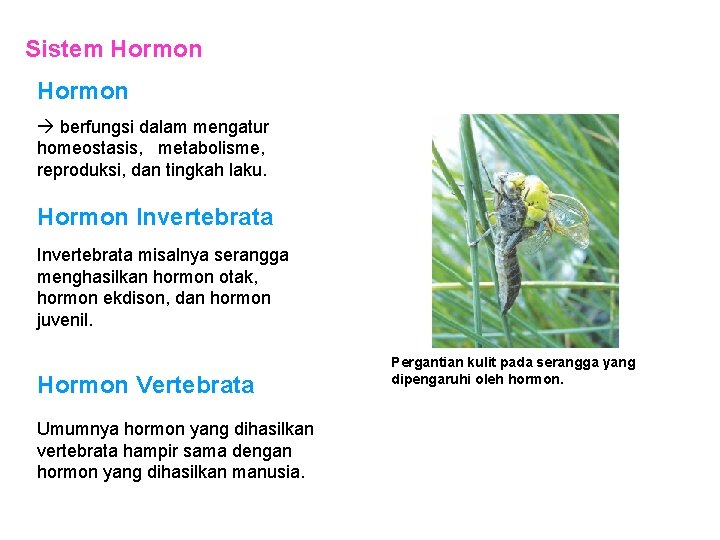 Sistem Hormon

Hormon

→ berfungsi dalam mengatur homeostasis, metabolisme, reproduksi, dan tingkah laku.

Hormon Invertebrata

Invertebrata misalnya serangga menghasilkan hormon otak, hormon ekdison, dan hormon juvenil.

Hormon Vertebrata

Umumnya hormon yang dihasilkan vertebrata hampir sama dengan hormon yang dihasilkan manusia.

Pergantian kulit pada serangga yang dipengaruhi oleh hormon.